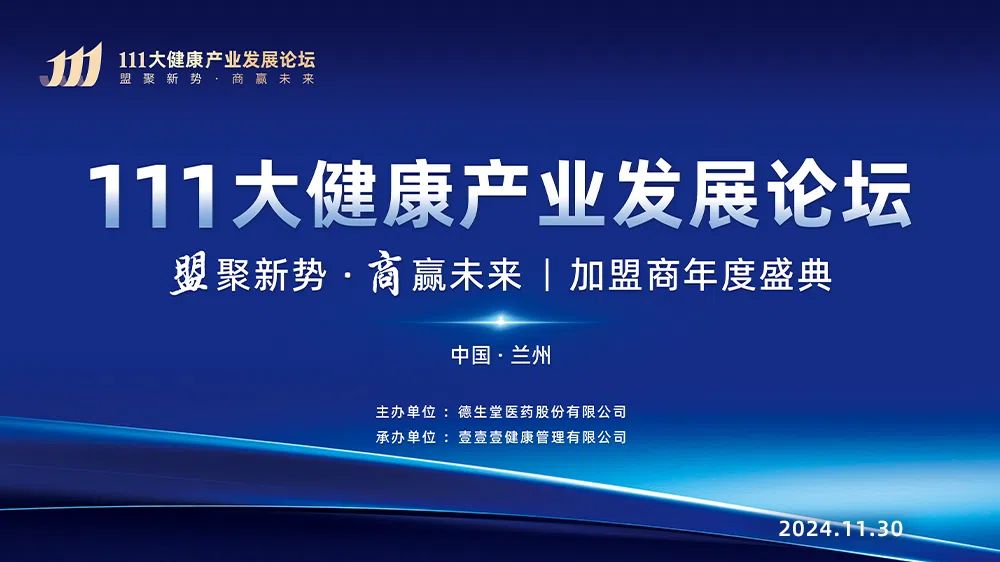 111
111大健康产业发展论坛
盟聚新势 · 商赢未来

111大健康产业发展论坛

盟聚新势 · 商赢未来 | 加盟商年度盛典

中国 · 兰州

主办单位：德生堂医药股份有限公司
承办单位：壹壹壹健康管理有限公司

2024.11.30